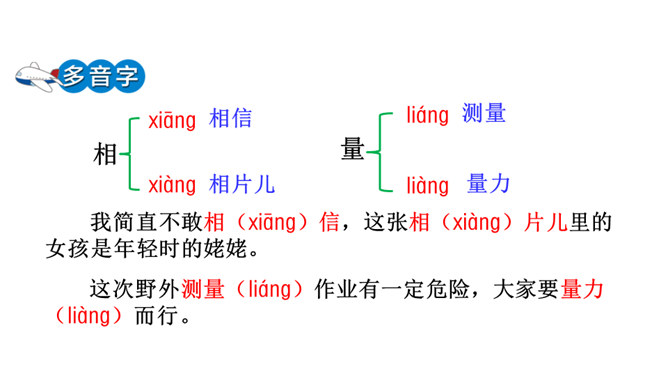 多音字

相 xiāng 相信
xiàng 相片儿

量 liáng 测量
liàng 量力

我简直不敢相（xiāng）信，这张相（xiàng）片儿里的女孩是年轻时的姥姥。

这次野外测量（liáng）作业有一定危险，大家要量力（liàng）而行。